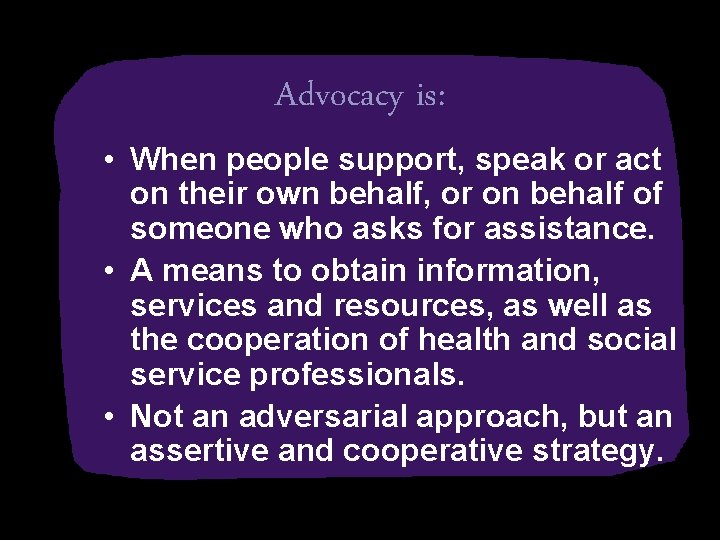 Advocacy is:

• When people support, speak or act on their own behalf, or on behalf of someone who asks for assistance.
• A means to obtain information, services and resources, as well as the cooperation of health and social service professionals.
• Not an adversarial approach, but an assertive and cooperative strategy.